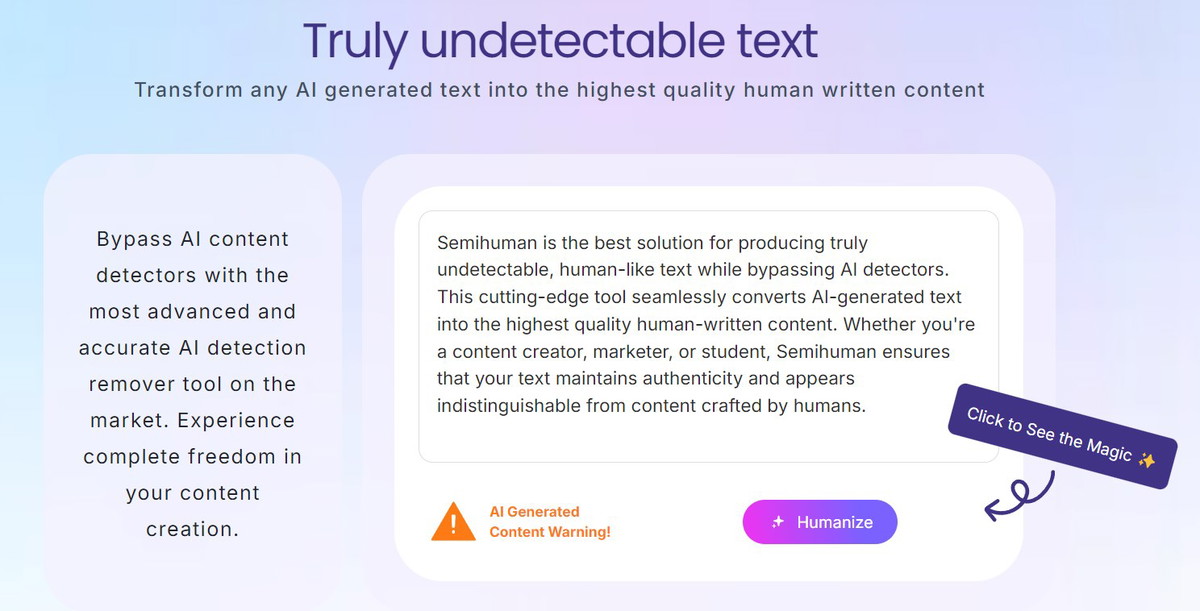 Truly undetectable text

Transform any AI generated text into the highest quality human written content

Bypass AI content detectors with the most advanced and accurate AI detection remover tool on the market. Experience complete freedom in your content creation.

Semihuman is the best solution for producing truly undetectable, human-like text while bypassing AI detectors. This cutting-edge tool seamlessly converts AI-generated text into the highest quality human-written content. Whether you're a content creator, marketer, or student, Semihuman ensures that your text maintains authenticity and appears indistinguishable from content crafted by humans.

Click to See the Magic ✨

AI Generated Content Warning!

Humanize